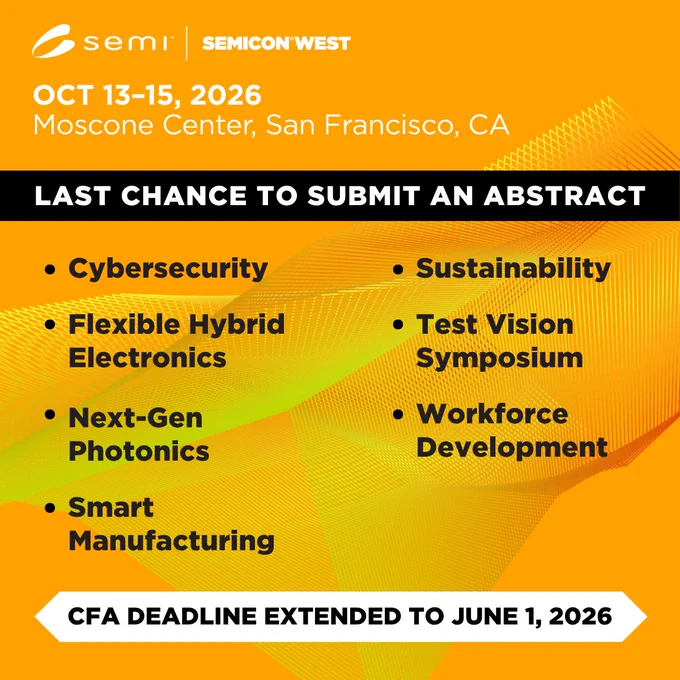 semi | SEMICON WEST

OCT 13–15, 2026
Moscone Center, San Francisco, CA

LAST CHANCE TO SUBMIT AN ABSTRACT

• Cybersecurity
• Flexible Hybrid Electronics
• Next-Gen Photonics
• Smart Manufacturing

• Sustainability
• Test Vision Symposium
• Workforce Development

CFA DEADLINE EXTENDED TO JUNE 1, 2026